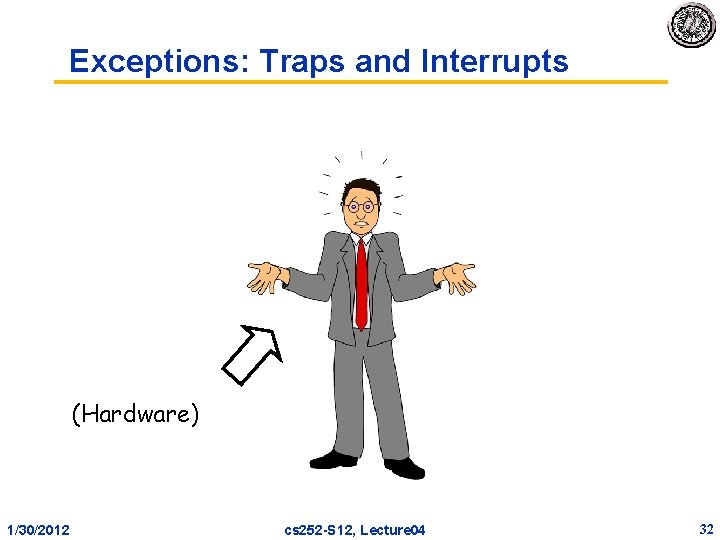 Exceptions: Traps and Interrupts

(Hardware)

1/30/2012

cs252-S12, Lecture04

32